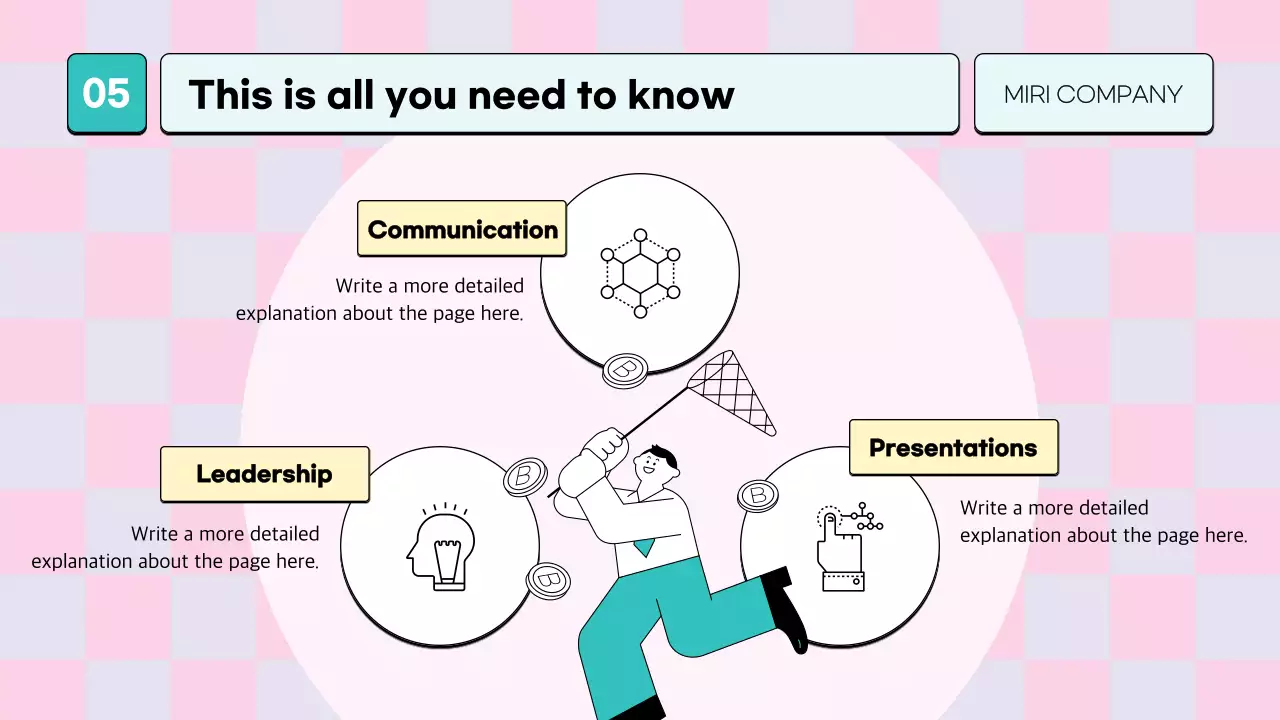 05

This is all you need to know

MIRI COMPANY

Communication

Write a more detailed explanation about the page here.

Leadership

Write a more detailed explanation about the page here.

Presentations

Write a more detailed explanation about the page here.